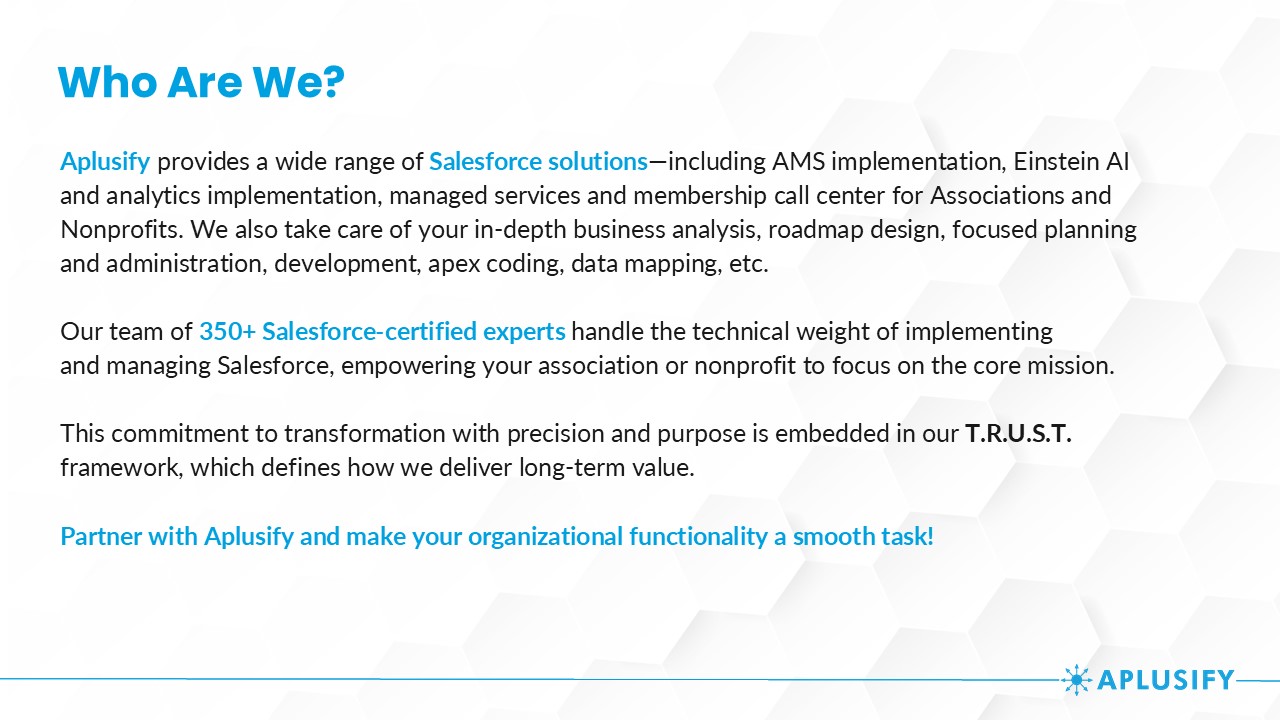 Who Are We?

Aplusify provides a wide range of Salesforce solutions—including AMS implementation, Einstein AI and analytics implementation, managed services and membership call center for Associations and Nonprofits. We also take care of your in-depth business analysis, roadmap design, focused planning and administration, development, apex coding, data mapping, etc.

Our team of 350+ Salesforce-certified experts handle the technical weight of implementing and managing Salesforce, empowering your association or nonprofit to focus on the core mission.

This commitment to transformation with precision and purpose is embedded in our T.R.U.S.T. framework, which defines how we deliver long-term value.

Partner with Aplusify and make your organizational functionality a smooth task!

APLUSIFY